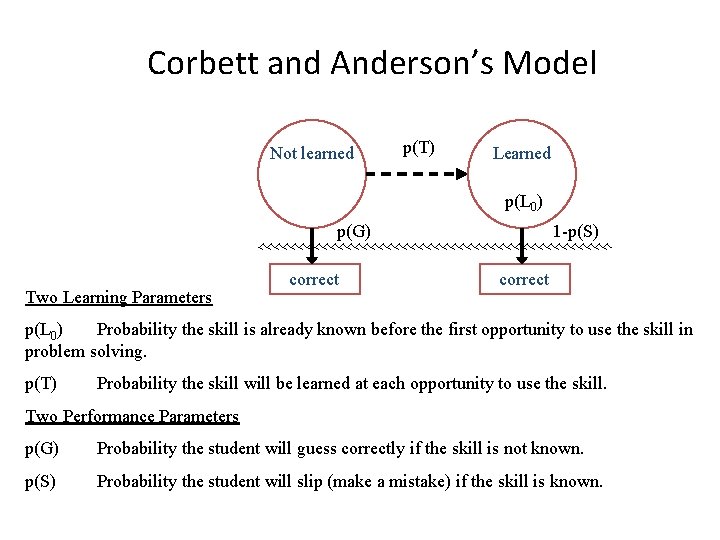 Corbett and Anderson's Model

Not learned

p(T)

Learned

$p(L_0)$

p(G)

1-p(S)

correct

correct

Two Learning Parameters

$p(L_0)$ Probability the skill is already known before the first opportunity to use the skill in problem solving.

p(T) Probability the skill will be learned at each opportunity to use the skill.

Two Performance Parameters

p(G) Probability the student will guess correctly if the skill is not known.

p(S) Probability the student will slip (make a mistake) if the skill is known.